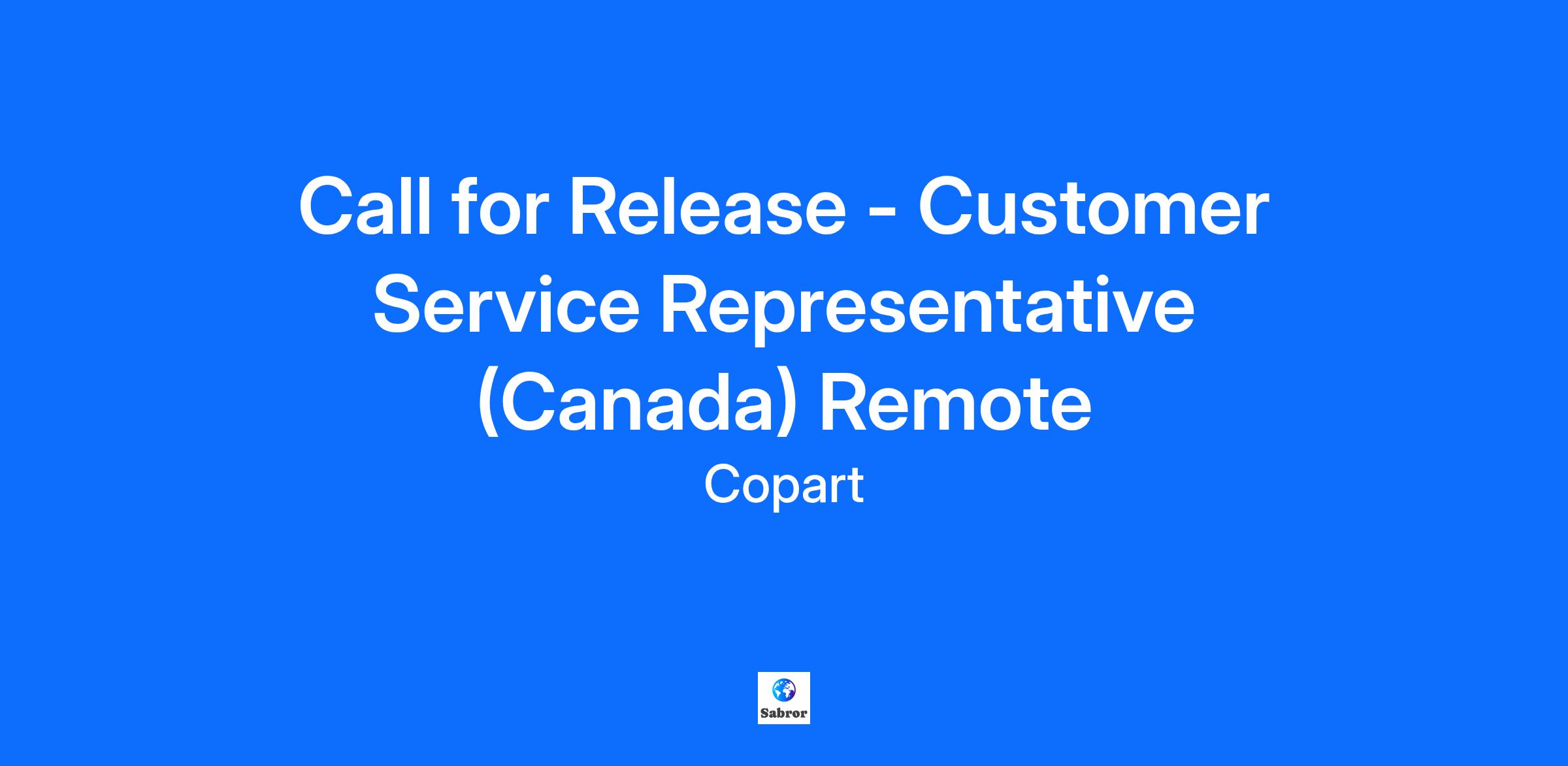 Call for Release - Customer Service Representative (Canada) Remote

Copart

Sabror